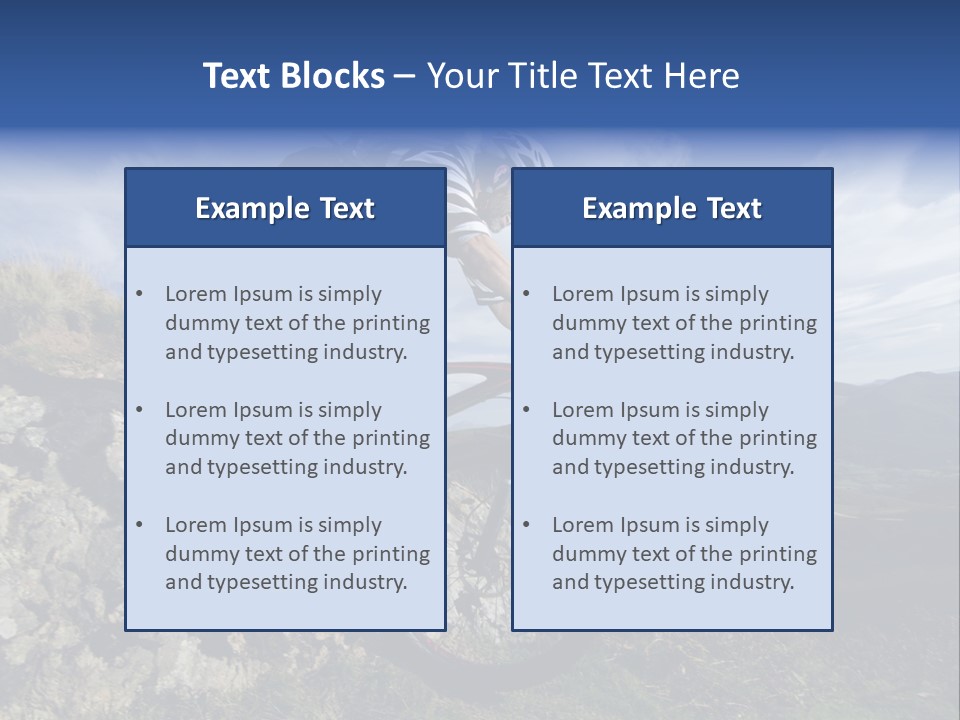 Text Blocks – Your Title Text Here

Example Text

• Lorem Ipsum is simply dummy text of the printing and typesetting industry.

• Lorem Ipsum is simply dummy text of the printing and typesetting industry.

• Lorem Ipsum is simply dummy text of the printing and typesetting industry.

Example Text

• Lorem Ipsum is simply dummy text of the printing and typesetting industry.

• Lorem Ipsum is simply dummy text of the printing and typesetting industry.

• Lorem Ipsum is simply dummy text of the printing and typesetting industry.